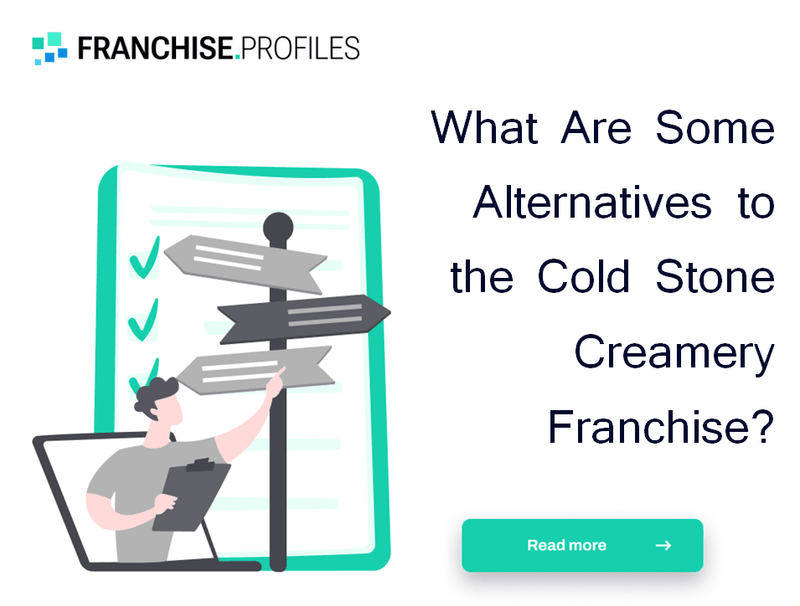 FRANCHISE.PROFILES

What Are Some Alternatives to the Cold Stone Creamery Franchise?

Read more →